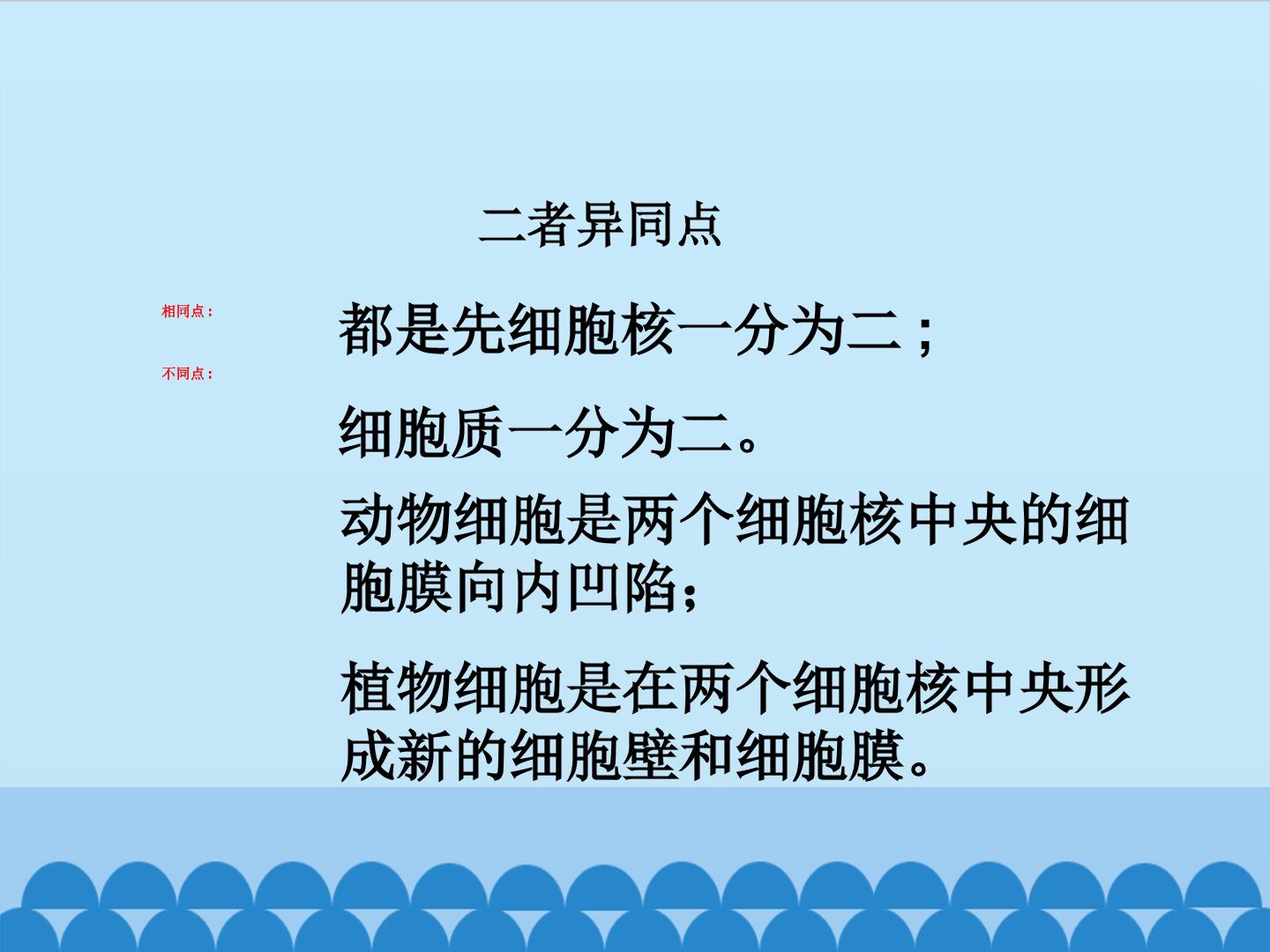 二者异同点

相同点：

不同点：

都是先细胞核一分为二；

细胞质一分为二。

动物细胞是两个细胞核中央的细胞膜向内凹陷；

植物细胞是在两个细胞核中央形成新的细胞壁和细胞膜。